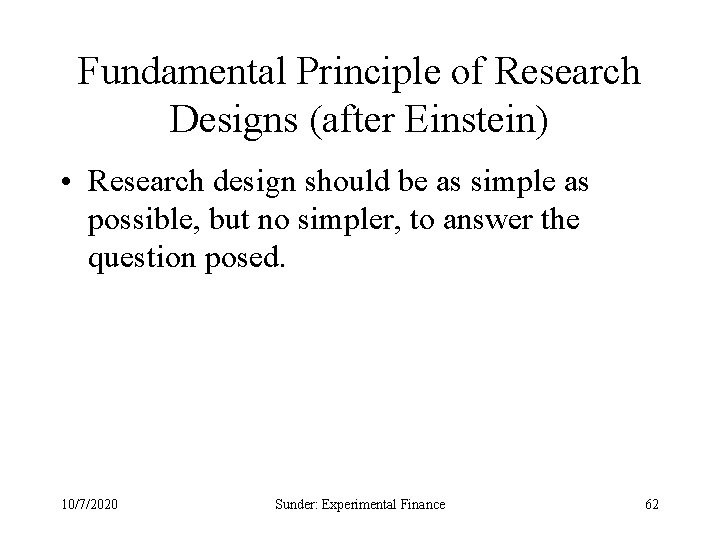 Fundamental Principle of Research Designs (after Einstein)

• Research design should be as simple as possible, but no simpler, to answer the question posed.

10/7/2020

Sunder: Experimental Finance

62